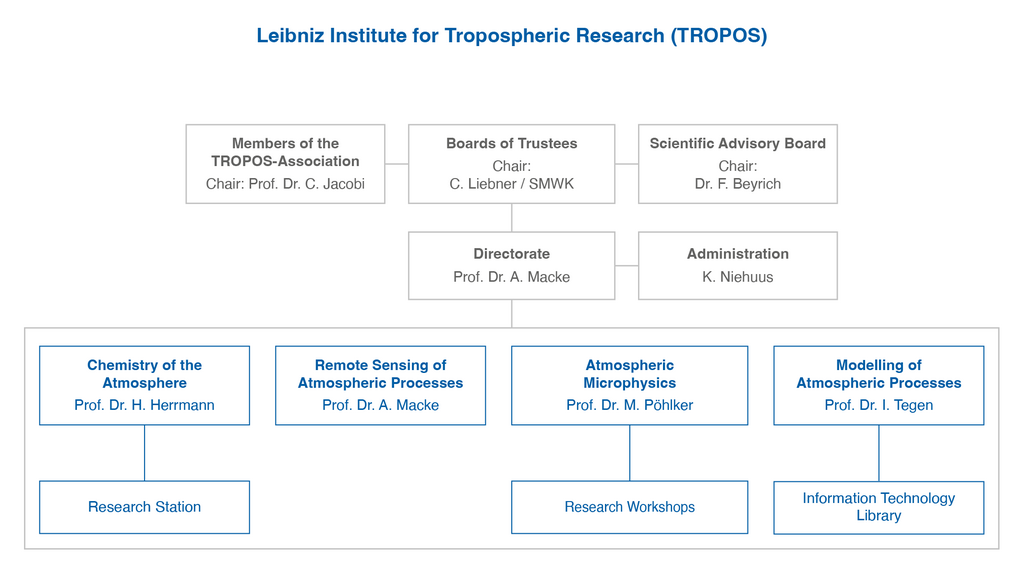 Leibniz Institute for Tropospheric Research (TROPOS)

Members of the TROPOS-Association
Chair: Prof. Dr. C. Jacobi

Boards of Trustees
Chair:
C. Liebner / SMWK

Scientific Advisory Board
Chair:
Dr. F. Beyrich

Directorate
Prof. Dr. A. Macke

Administration
K. Niehuus

Chemistry of the Atmosphere
Prof. Dr. H. Herrmann

Remote Sensing of Atmospheric Processes
Prof. Dr. A. Macke

Atmospheric Microphysics
Prof. Dr. M. Pöhlker

Modelling of Atmospheric Processes
Prof. Dr. I. Tegen

Research Station

Research Workshops

Information Technology
Library